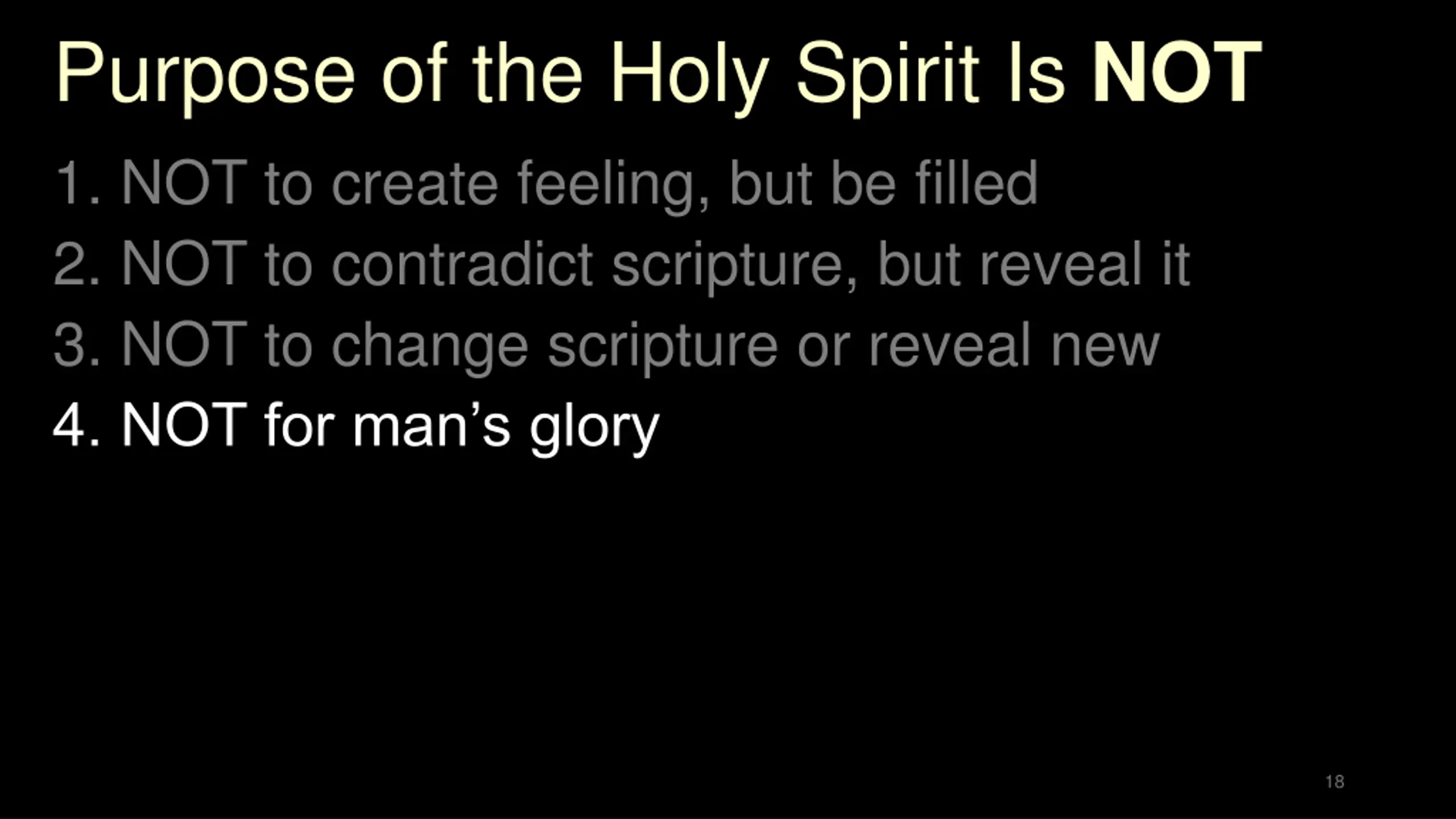 Purpose of the Holy Spirit Is NOT

1. NOT to create feeling, but be filled

2. NOT to contradict scripture, but reveal it

3. NOT to change scripture or reveal new

4. NOT for man’s glory

18